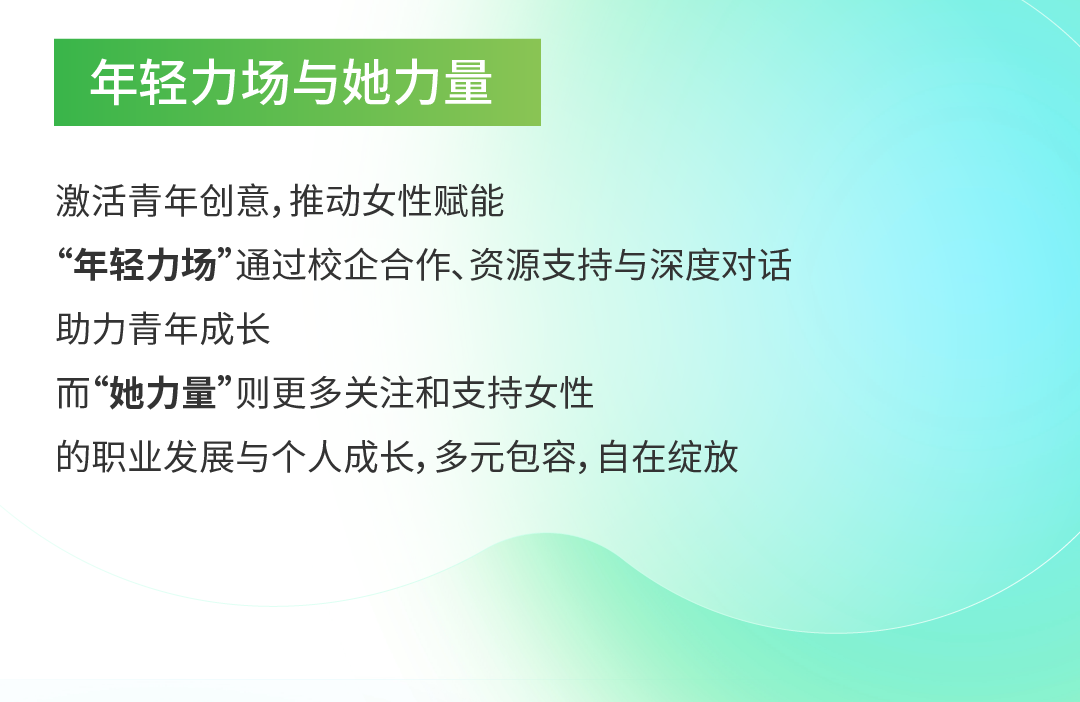 年轻力场与她力量

激活青年创意，推动女性赋能
“年轻力场”通过校企合作、资源支持与深度对话
助力青年成长
而“她力量”则更多关注和支持女性
的职业发展与个人成长，多元包容，自在绽放